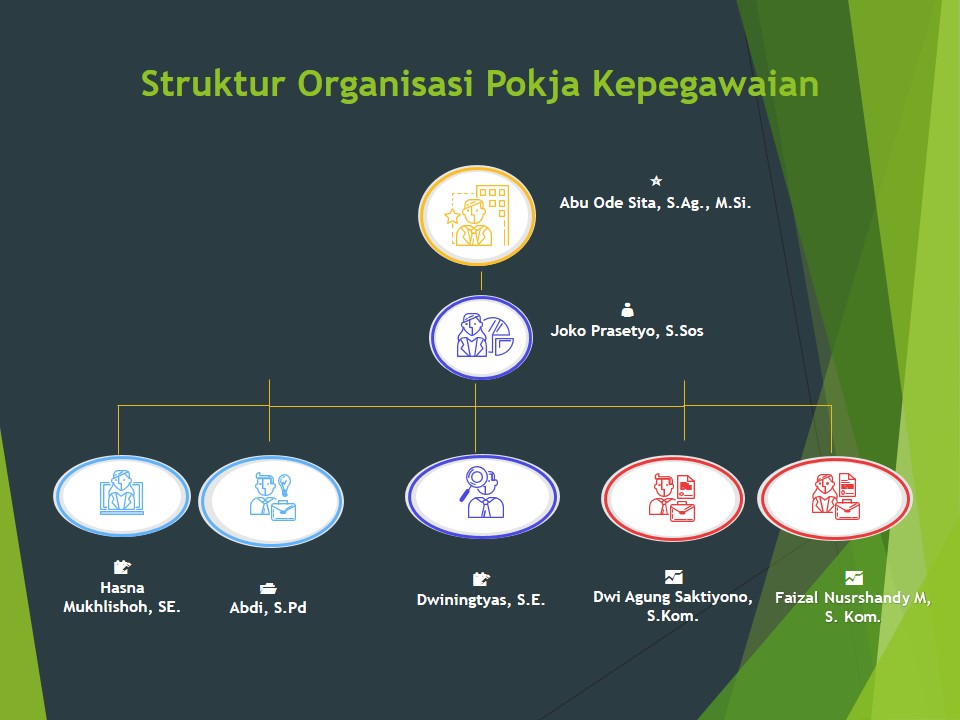 Struktur Organisasi Pokja Kepegawaian

Abu Ode Sita, S.Ag., M.Si.

Joko Prasetyo, S.Sos

Hasna Mukhlishoh, SE.

Abdi, S.Pd

Dwiningtyas, S.E.

Dwi Agung Saktiyono, S.Kom.

Faizal Nusrshandy M, S. Kom.